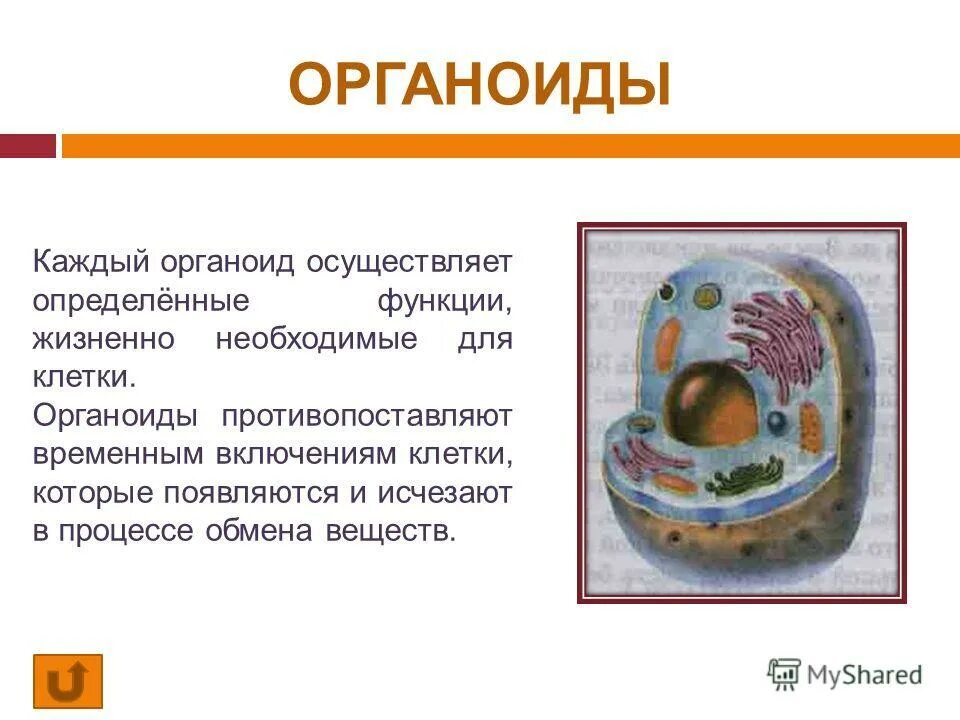 ОРГАНОИДЫ

Каждый органоид осуществляет определённые функции, жизненно необходимые для клетки.

Органоиды противопоставляют временным включениям клетки, которые появляются и исчезают в процессе обмена веществ.

MyShared